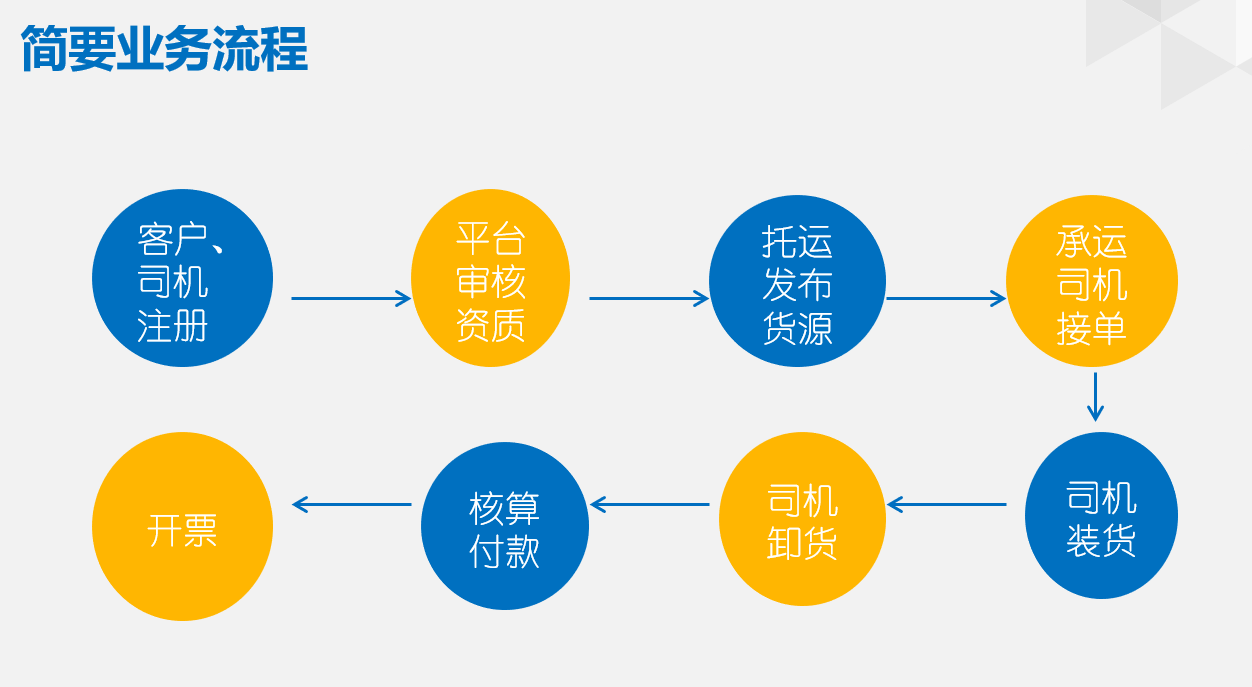 简要业务流程

客户、司机注册

平台审核资质

托运发布货源

承运司机接单

司机装货

司机卸货

核算付款

开票